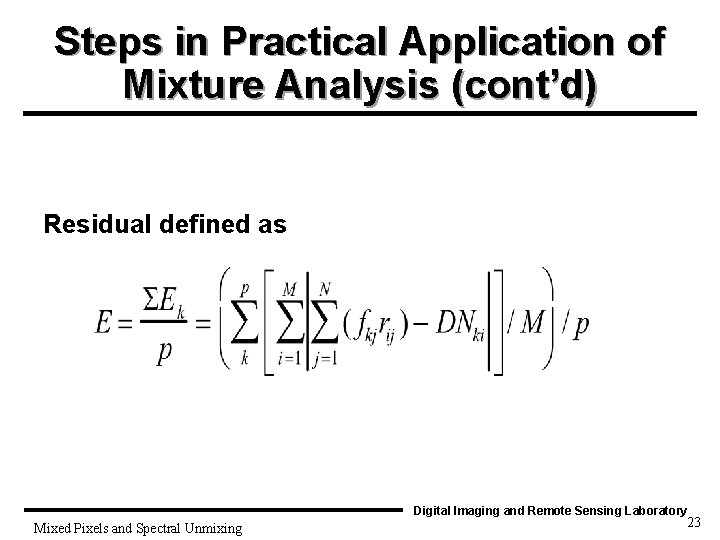 Steps in Practical Application of Mixture Analysis (cont'd)

Residual defined as

$E = \frac{\Sigma E_k}{p} = \left( \sum_{k}^{p} \left[ \sum_{i=1}^{M} \left| \sum_{j=1}^{N} (f_{kj} r_{ij}) - DN_{ki} \right| \right] / M \right) / p$

Digital Imaging and Remote Sensing Laboratory

Mixed Pixels and Spectral Unmixing

23